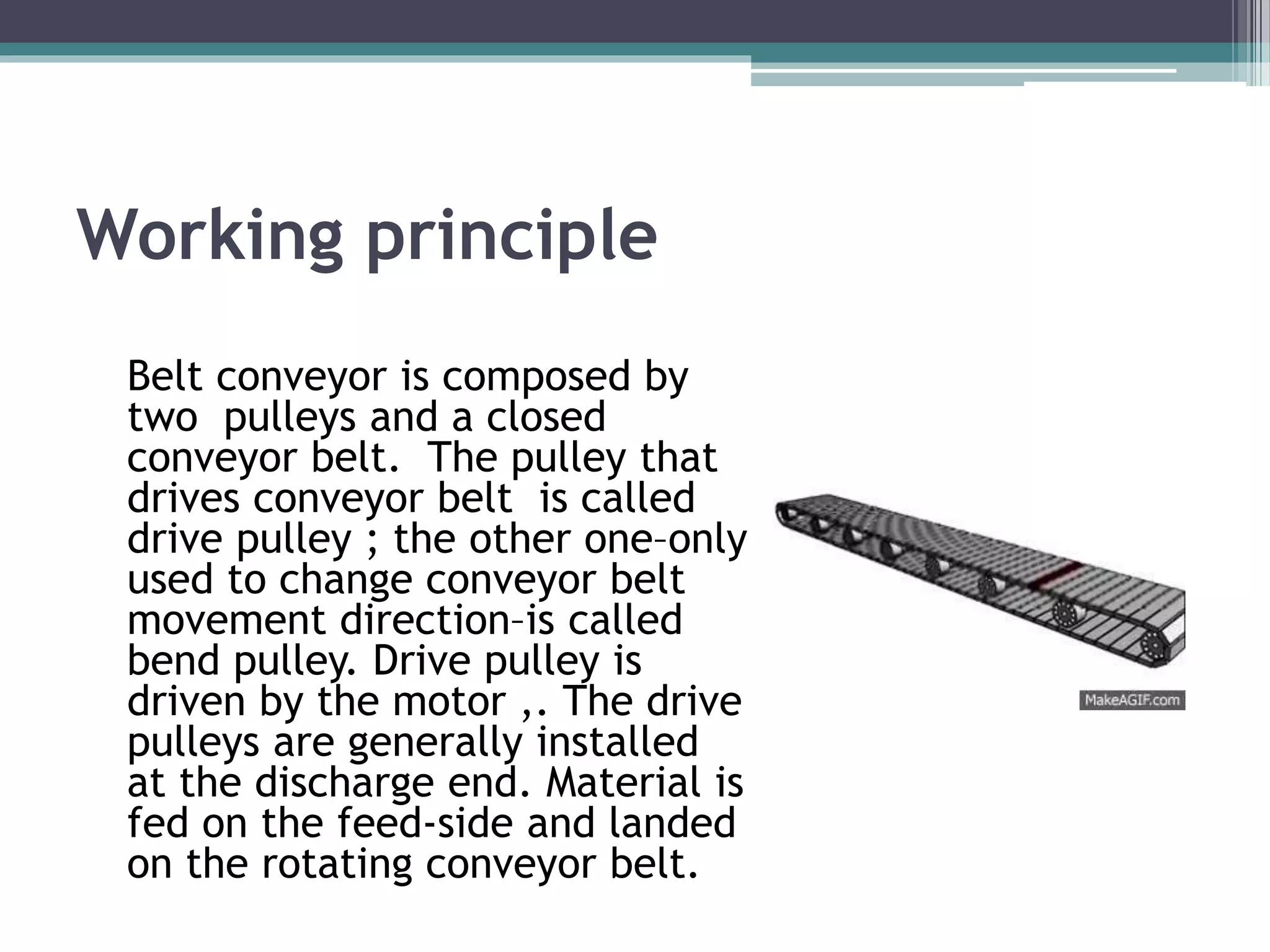 Working principle

Belt conveyor is composed by two pulleys and a closed conveyor belt. The pulley that drives conveyor belt is called drive pulley ; the other one–only used to change conveyor belt movement direction–is called bend pulley. Drive pulley is driven by the motor ,. The drive pulleys are generally installed at the discharge end. Material is fed on the feed-side and landed on the rotating conveyor belt.

MakeAGIF.com